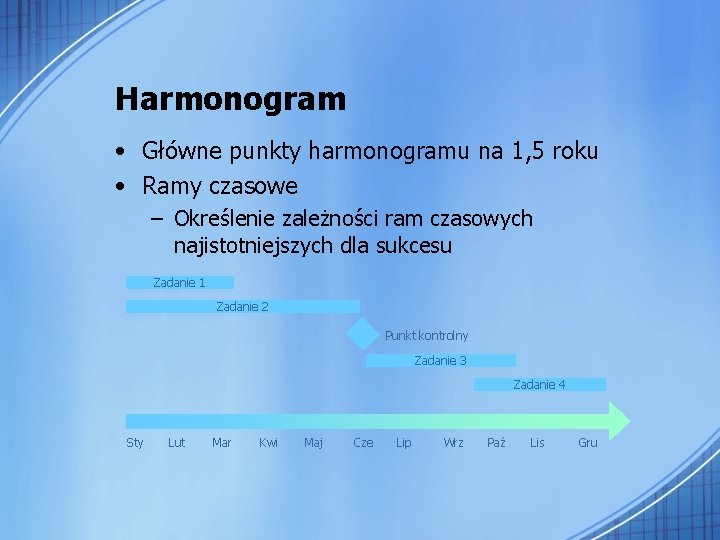 Harmonogram

• Główne punkty harmonogramu na 1,5 roku
• Ramy czasowe
– Określenie zależności ram czasowych najistotniejszych dla sukcesu

Zadanie 1
Zadanie 2
Punkt kontrolny
Zadanie 3
Zadanie 4

Sty Lut Mar Kwi Maj Cze Lip Wrz Paź Lis Gru